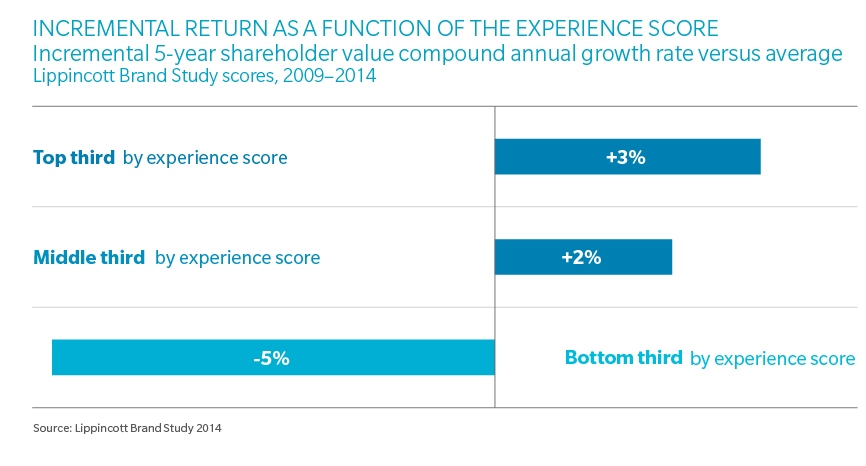 INCREMENTAL RETURN AS A FUNCTION OF THE EXPERIENCE SCORE
Incremental 5-year shareholder value compound annual growth rate versus average
Lippincott Brand Study scores, 2009–2014

Top third by experience score
+3%

Middle third by experience score
+2%

-5%
Bottom third by experience score

Source: Lippincott Brand Study 2014